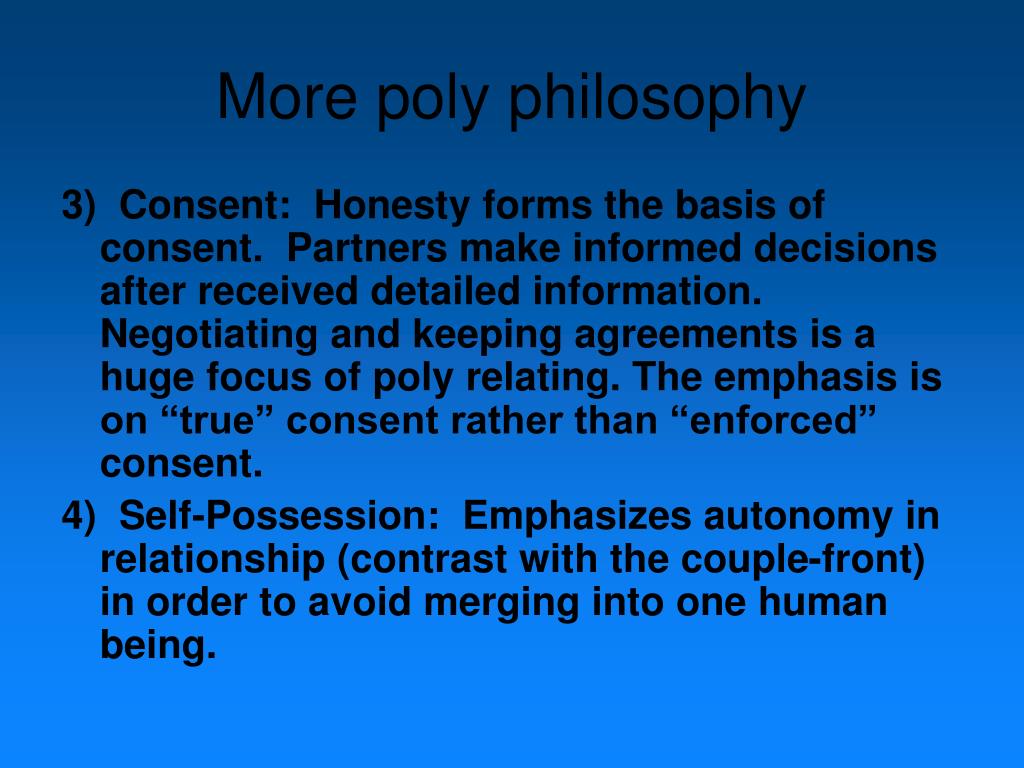 More poly philosophy

3)  Consent:  Honesty forms the basis of consent.  Partners make informed decisions after received detailed information. Negotiating and keeping agreements is a huge focus of poly relating. The emphasis is on “true” consent rather than “enforced” consent.

4)  Self-Possession:  Emphasizes autonomy in relationship (contrast with the couple-front) in order to avoid merging into one human being.